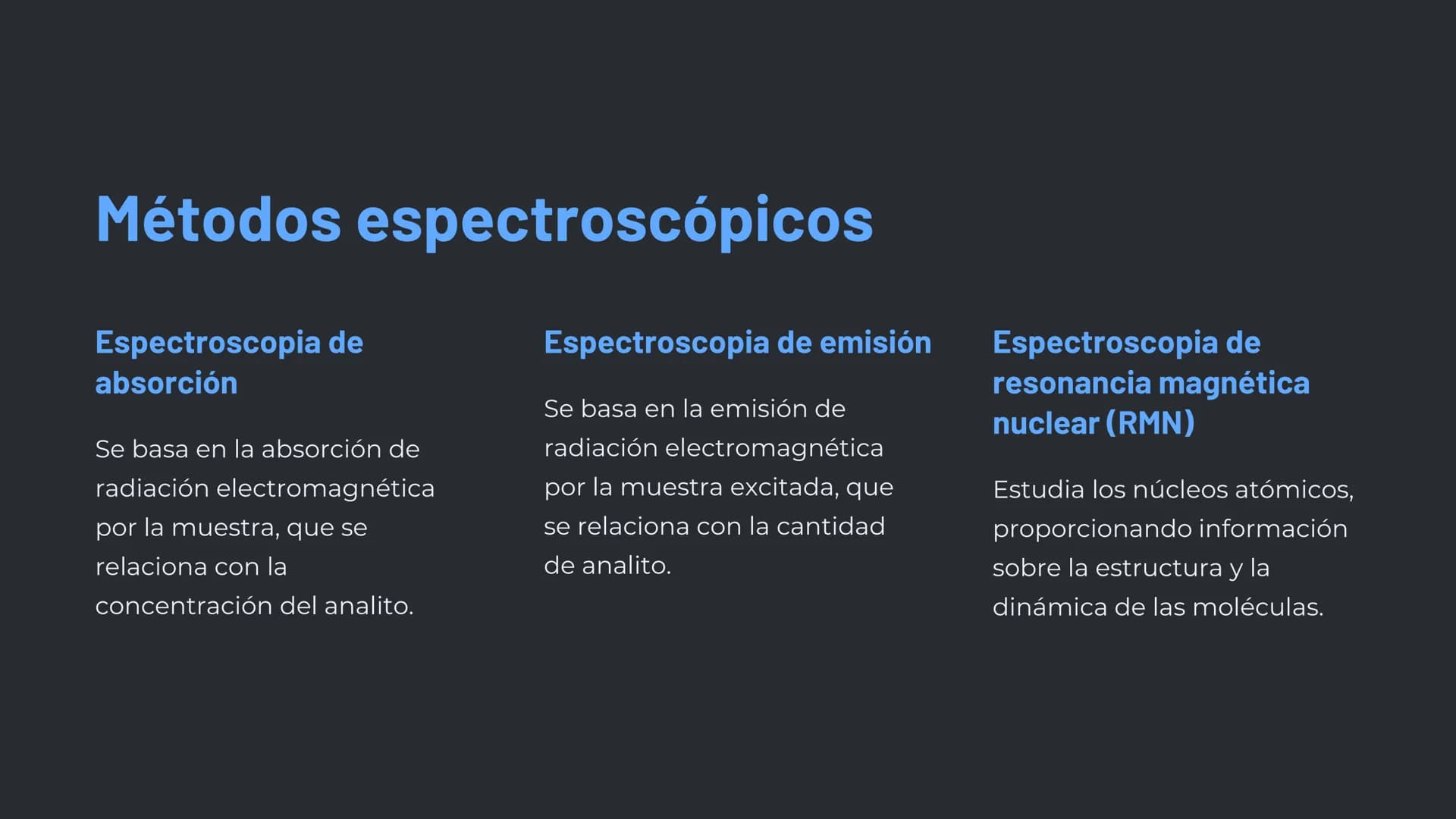 Métodos espectroscópicos

Espectroscopia de absorción

Se basa en la absorción de radiación electromagnética por la muestra, que se relaciona con la concentración del analito.

Espectroscopia de emisión

Se basa en la emisión de radiación electromagnética por la muestra excitada, que se relaciona con la cantidad de analito.

Espectroscopia de resonancia magnética nuclear (RMN)

Estudia los núcleos atómicos, proporcionando información sobre la estructura y la dinámica de las moléculas.